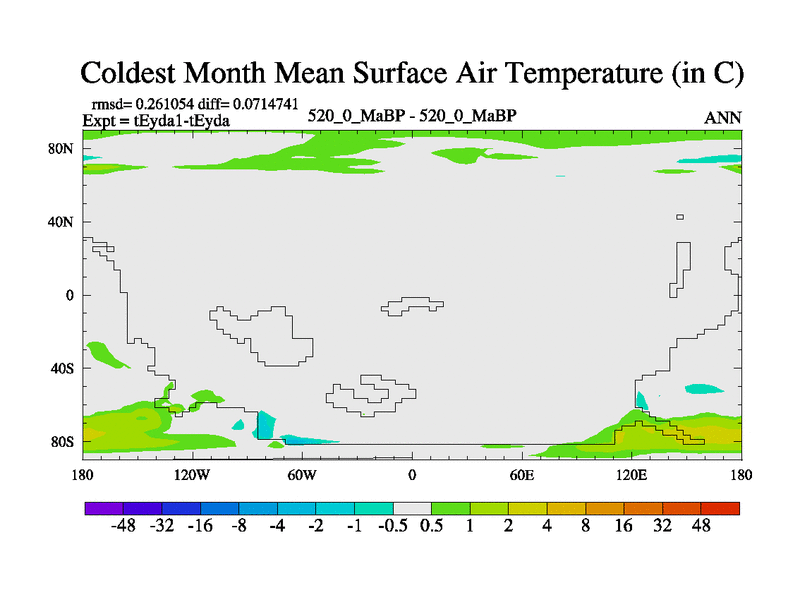 Coldest Month Mean Surface Air Temperature (in C)

rmsd= 0.261054 diff= 0.0714741
Expt = tEyda1-tEyda

520_0_MaBP - 520_0_MaBP

ANN

80N
40N
0
40S
80S

180
120W
60W
0
60E
120E
180

-48 -32 -16 -8 -4 -2 -1 -0.5 0.5 1 2 4 8 16 32 48